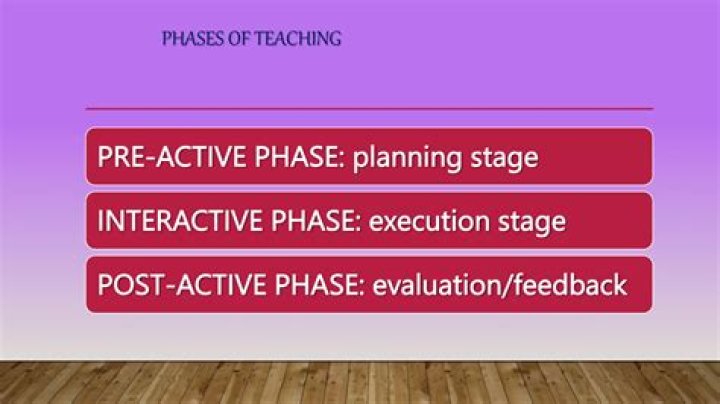 PHASES OF TEACHING

PRE-ACTIVE PHASE: planning stage

INTERACTIVE PHASE: execution stage

POST-ACTIVE PHASE: evaluation/feedback